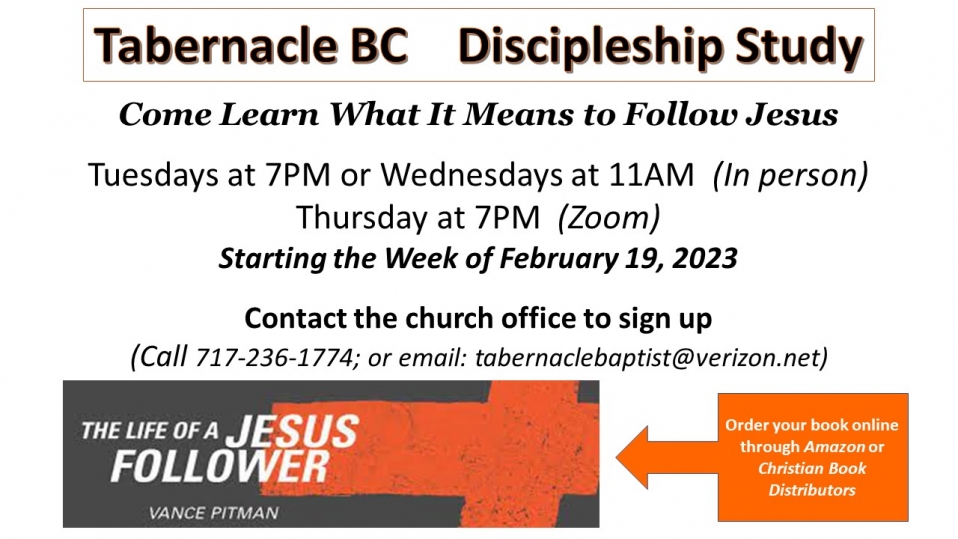 Tabernacle BC  Discipleship Study

Come Learn What It Means to Follow Jesus

Tuesdays at 7PM or Wednesdays at 11AM (In person)
Thursday at 7PM (Zoom)
Starting the Week of February 19, 2023

Contact the church office to sign up
(Call 717-236-1774; or email: tabernaclebaptist@verizon.net)

THE LIFE OF A JESUS FOLLOWER
VANCE PITMAN

Order your book online through Amazon or Christian Book Distributors